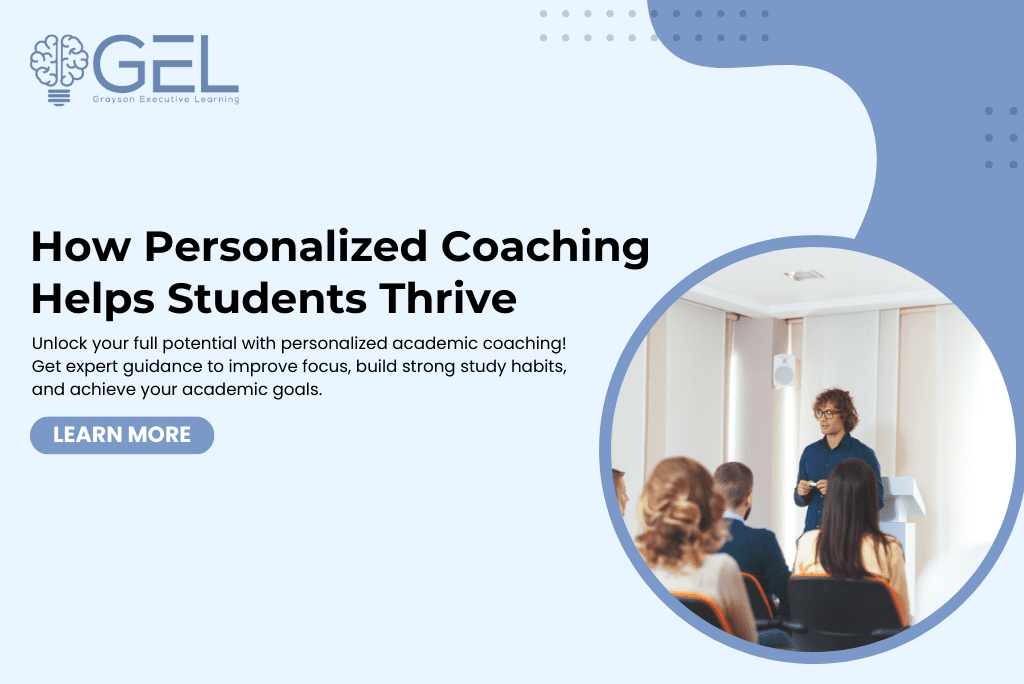 GEL
Grayson Executive Learning

How Personalized Coaching Helps Students Thrive

Unlock your full potential with personalized academic coaching! Get expert guidance to improve focus, build strong study habits, and achieve your academic goals.

LEARN MORE